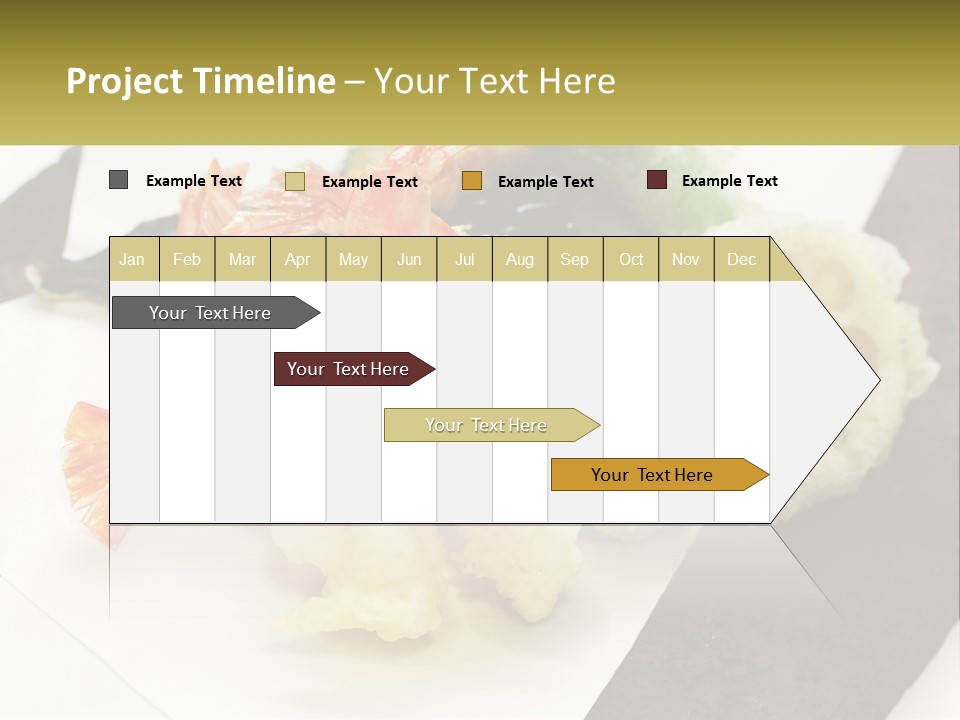 Project Timeline – Your Text Here

Example Text Example Text Example Text Example Text

| Jan | Feb | Mar | Apr | May | Jun | Jul | Aug | Sep | Oct | Nov | Dec |
|---|---|---|---|---|---|---|---|---|---|---|---|

Your Text Here

Your Text Here

Your Text Here

Your Text Here